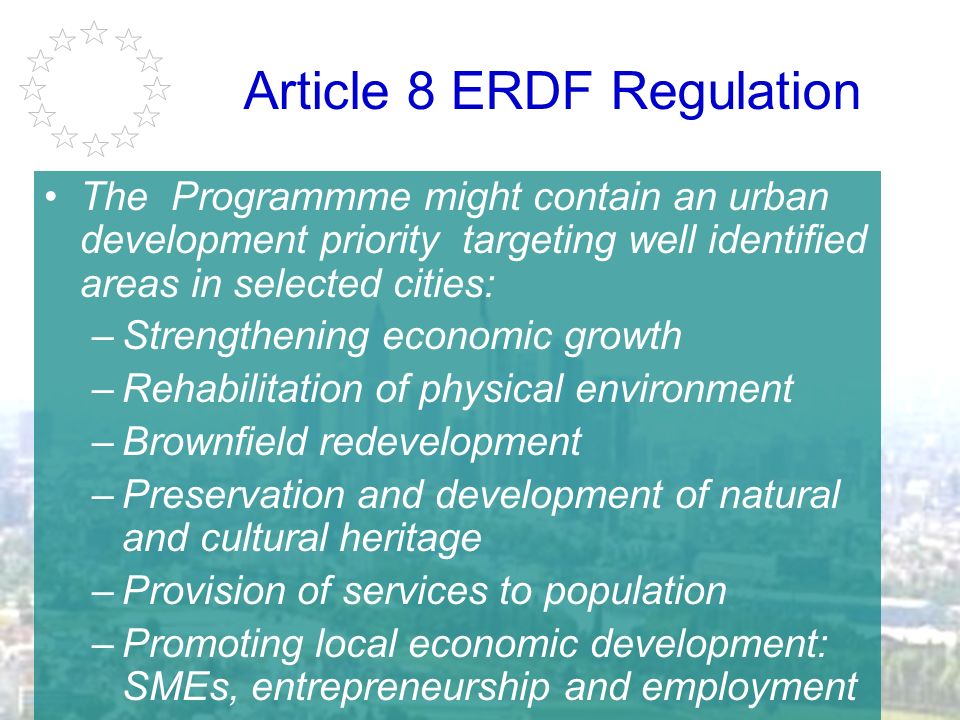 Article 8 ERDF Regulation

• The Programmme might contain an urban development priority targeting well identified areas in selected cities:
– Strengthening economic growth
– Rehabilitation of physical environment
– Brownfield redevelopment
– Preservation and development of natural and cultural heritage
– Provision of services to population
– Promoting local economic development: SMEs, entrepreneurship and employment